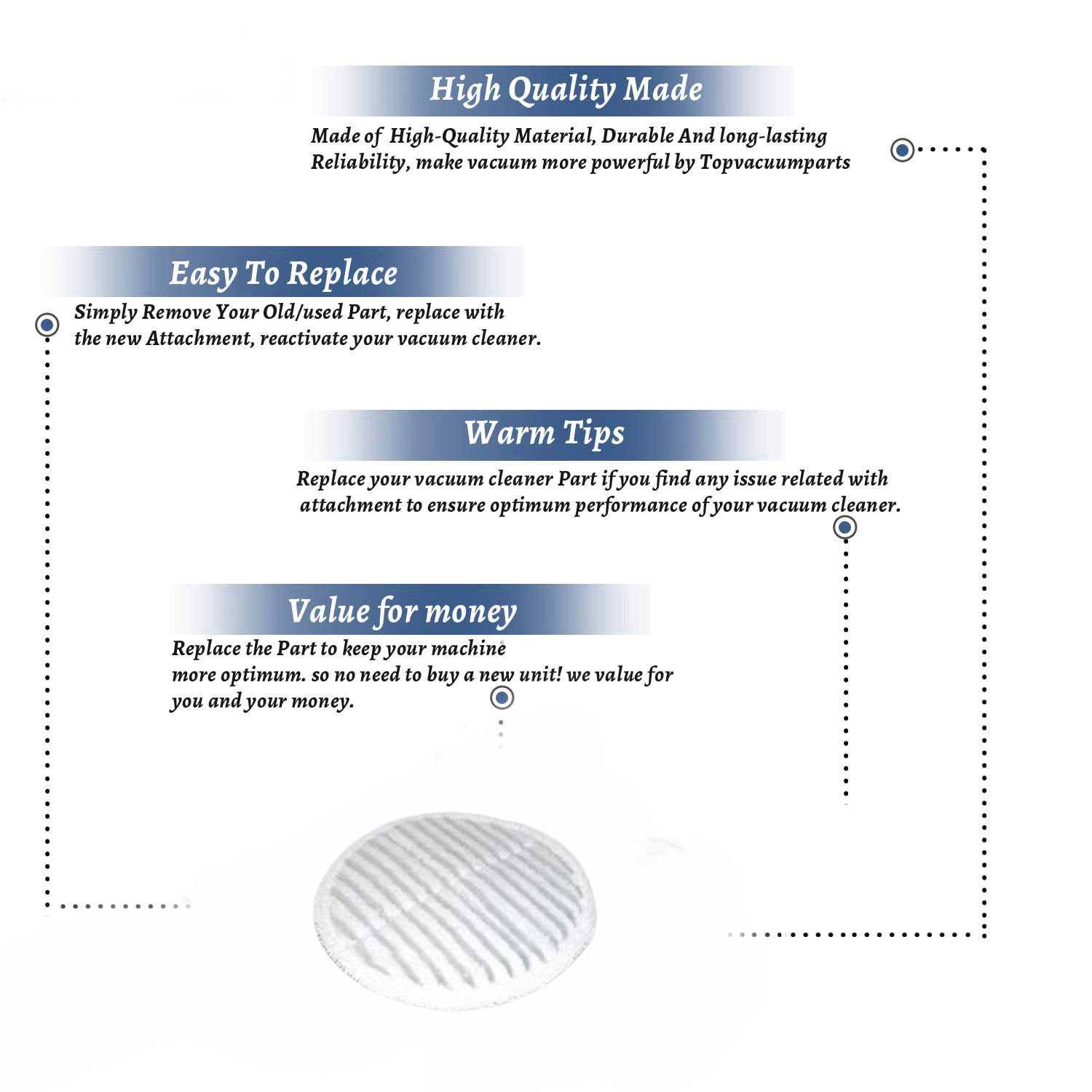 High Quality Made

Made of High-Quality Material, Durable And long-lasting Reliability, make vacuum more powerful by Topvacuumparts

Easy To Replace

Simply Remove Your Old/used Part, replace with the new Attachment, reactivate your vacuum cleaner.

Warm Tips

Replace your vacuum cleaner Part if you find any issue related with attachment to ensure optimum performance of your vacuum cleaner.

Value for money

Replace the Part to keep your machine more optimum. so no need to buy a new unit! we value for you and your money.